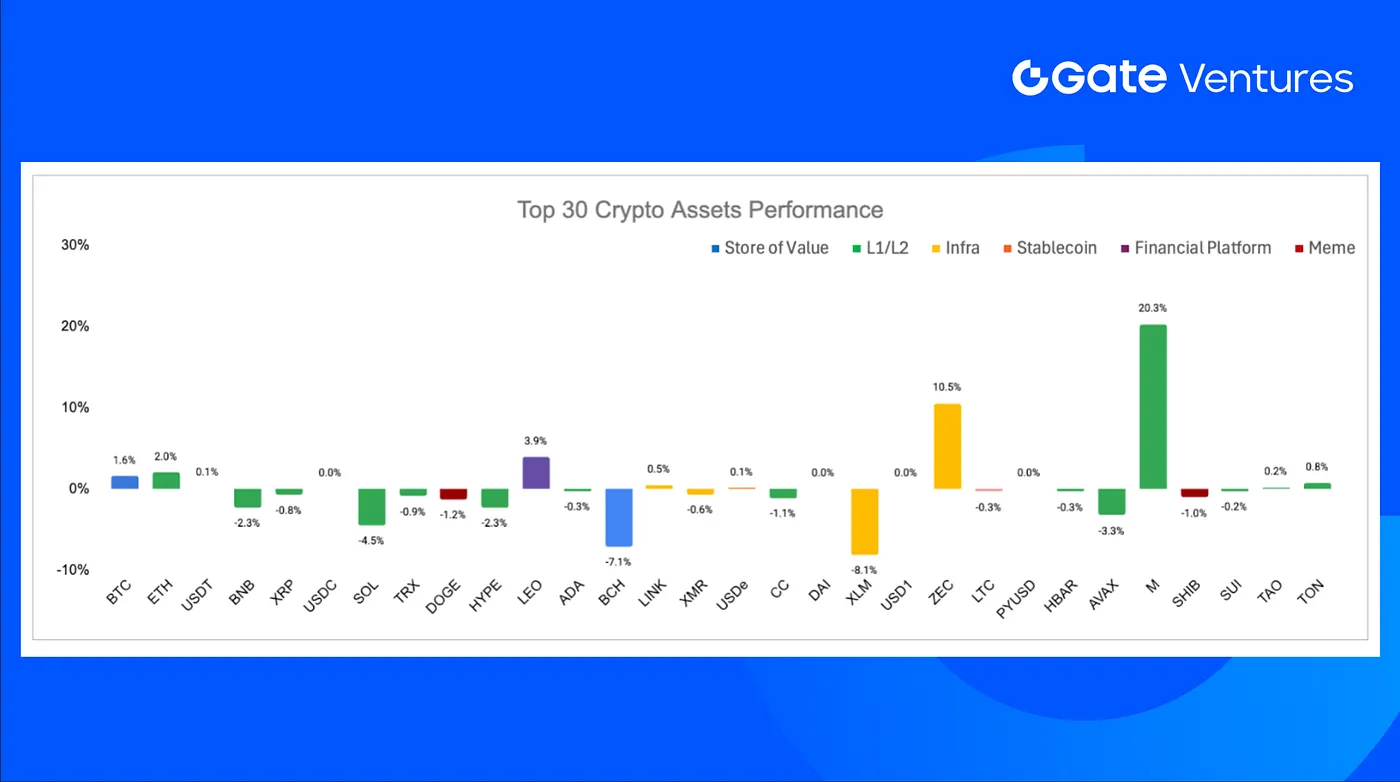 Gate Ventures

Top 30 Crypto Assets Performance

Store of Value
L1/L2
Infra
Stablecoin
Financial Platform
Meme

30%
20%
10%
0%
-10%

1.6%
2.0%
0.1%
-2.3%
-0.8%
0.0%
-4.5%
-0.9%
-1.2%
-2.3%
3.9%
-0.3%
-7.1%
0.5%
-0.6%
0.1%
-1.1%
0.0%
-8.1%
0.0%
10.5%
-0.3%
0.0%
-0.3%
-3.3%
20.3%
-1.0%
-0.2%
0.2%
0.8%

BTC
ETH
USDT
BNB
XRP
USDC
SOL
TRX
DOGE
HYPE
LEO
ADA
BCH
LINK
XMR
USDe
CC
DAI
XLM
USD1
ZEC
LTC
PYUSD
HBAR
AVAX
M
SHIB
SUI
TAO
TON